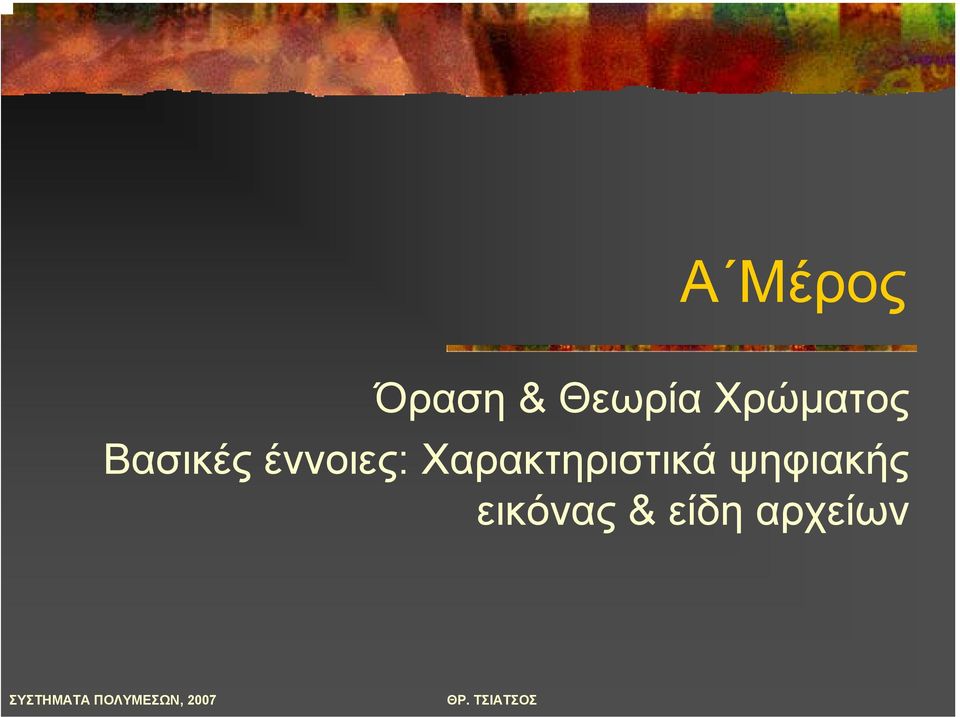 Α΄Μέρος

Όραση & Θεωρία Χρώματος

Βασικές έννοιες: Χαρακτηριστικά ψηφιακής εικόνας & είδη αρχείων

ΣΥΣΤΗΜΑΤΑ ΠΟΛΥΜΕΣΩΝ, 2007

ΘΡ. ΤΣΙΑΤΣΟΣ